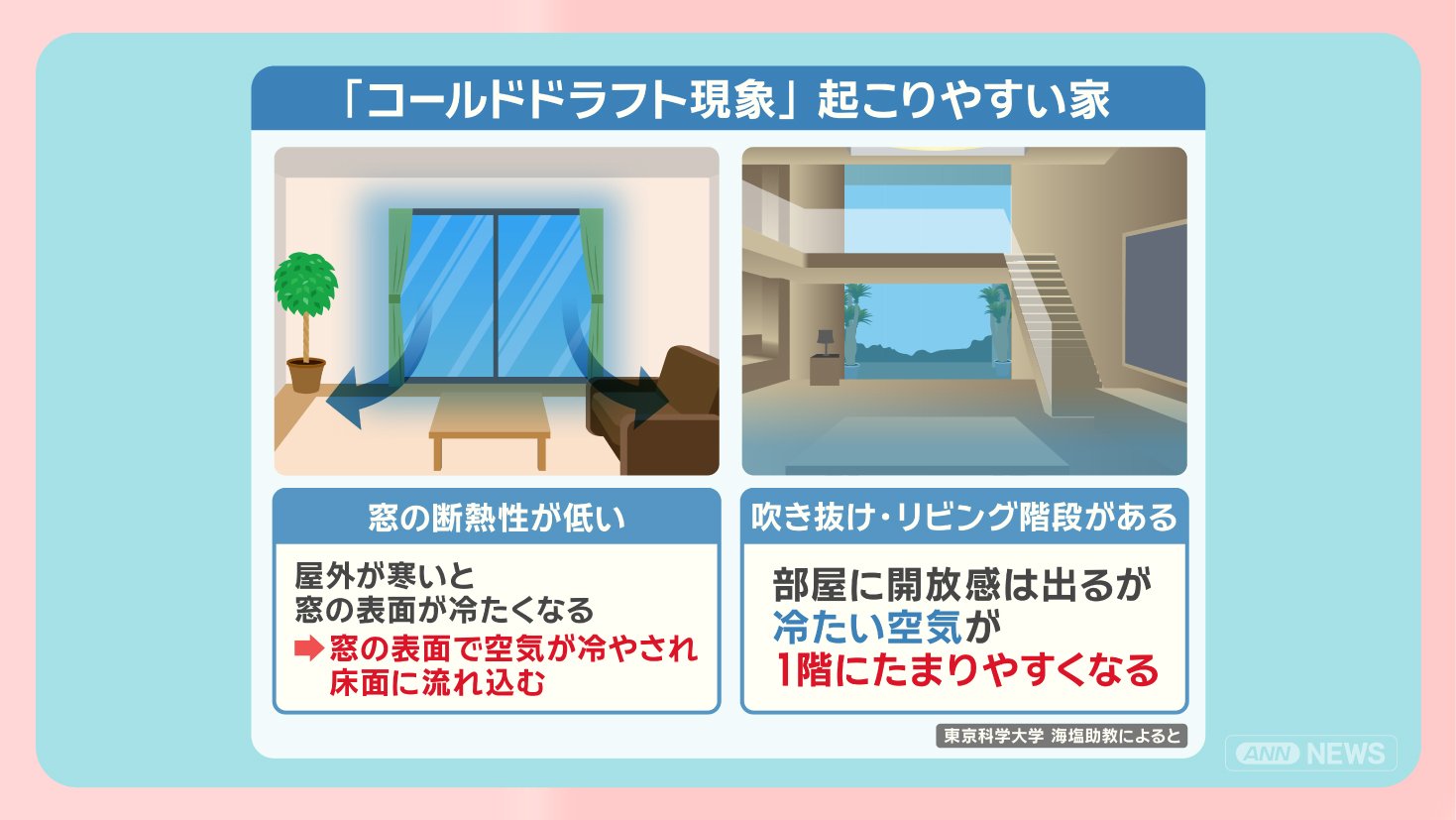 「コールドドラフト現象」起こりやすい家

窓の断熱性が低い

屋外が寒いと
窓の表面が冷たくなる
➡窓の表面で空気が冷やされ
床面に流れ込む

吹き抜け・リビング階段がある

部屋に開放感は出るが
冷たい空気が
1階にたまりやすくなる

東京科学大学 海塩助教によると

ANN NEWS